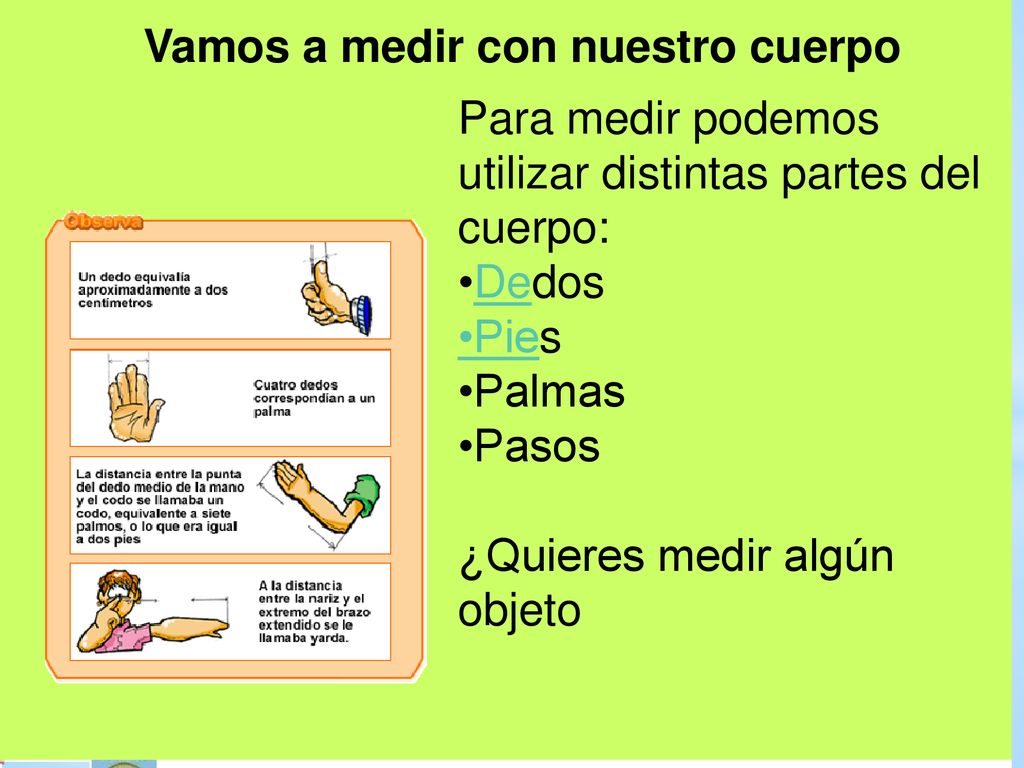 Vamos a medir con nuestro cuerpo

Observa

Un dedo equivalía aproximadamente a dos centímetros

Cuatro dedos correspondían a un palma

La distancia entre la punta del dedo medio de la mano y el codo se llamaba un codo, equivalente a siete palmos, o lo que era igual a dos pies

A la distancia entre la nariz y el extremo del brazo extendido se le llamaba yarda.

Para medir podemos utilizar distintas partes del cuerpo:
•Dedos
•Pies
•Palmas
•Pasos

¿Quieres medir algún objeto